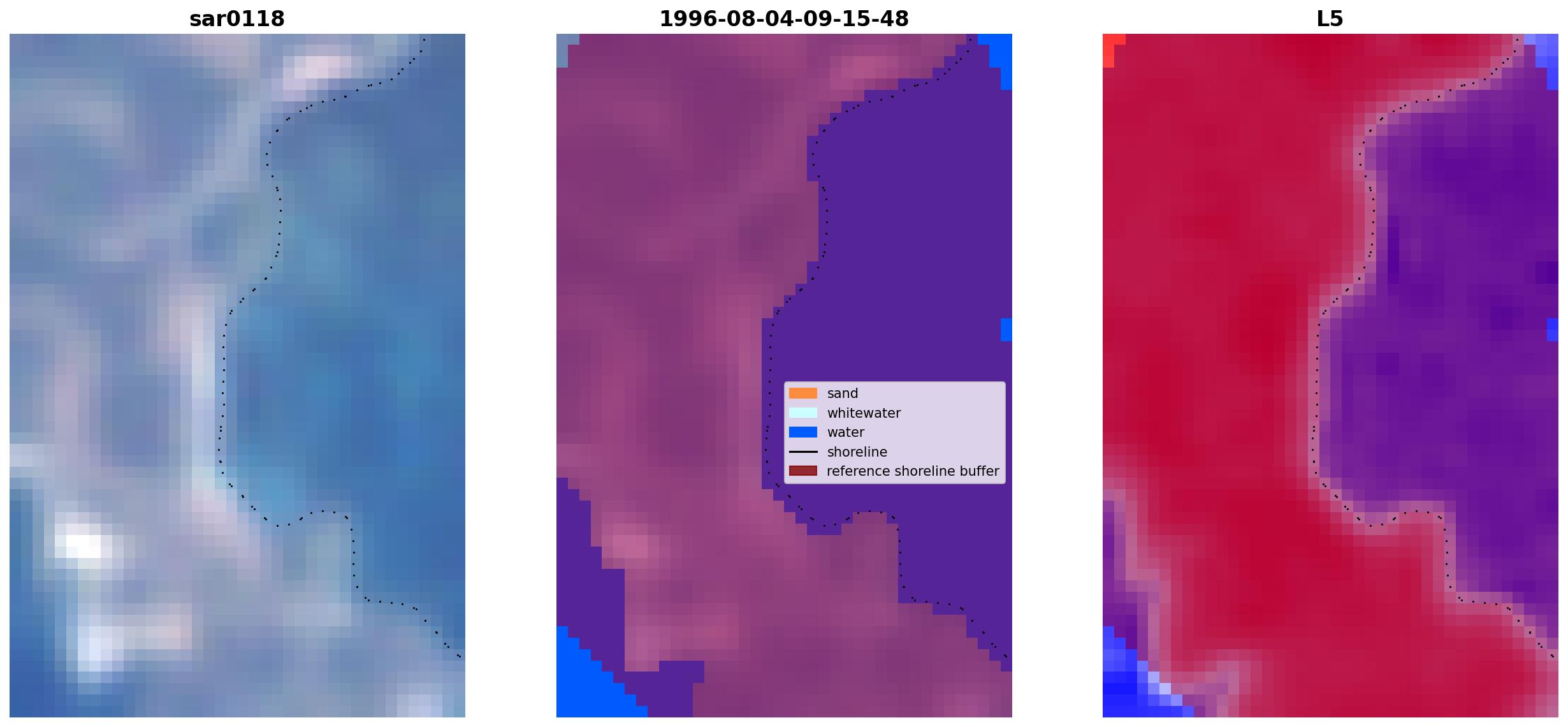 sar0118

1996-08-04-09-15-48

sand
whitewater
water
shoreline
reference shoreline buffer

L5